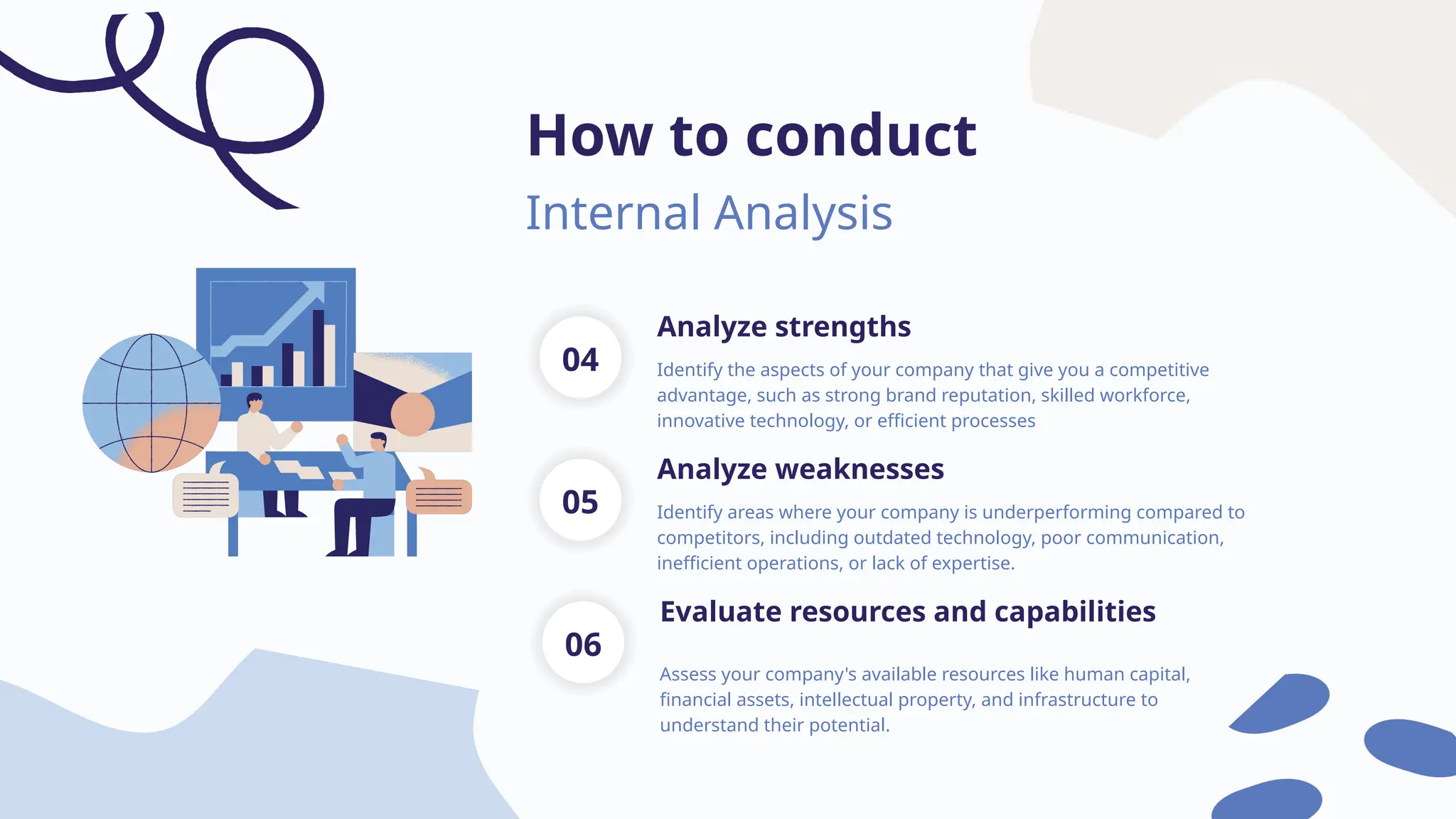 How to conduct

Internal Analysis

04

Analyze strengths

Identify the aspects of your company that give you a competitive advantage, such as strong brand reputation, skilled workforce, innovative technology, or efficient processes

05

Analyze weaknesses

Identify areas where your company is underperforming compared to competitors, including outdated technology, poor communication, inefficient operations, or lack of expertise.

06

Evaluate resources and capabilities

Assess your company's available resources like human capital, financial assets, intellectual property, and infrastructure to understand their potential.